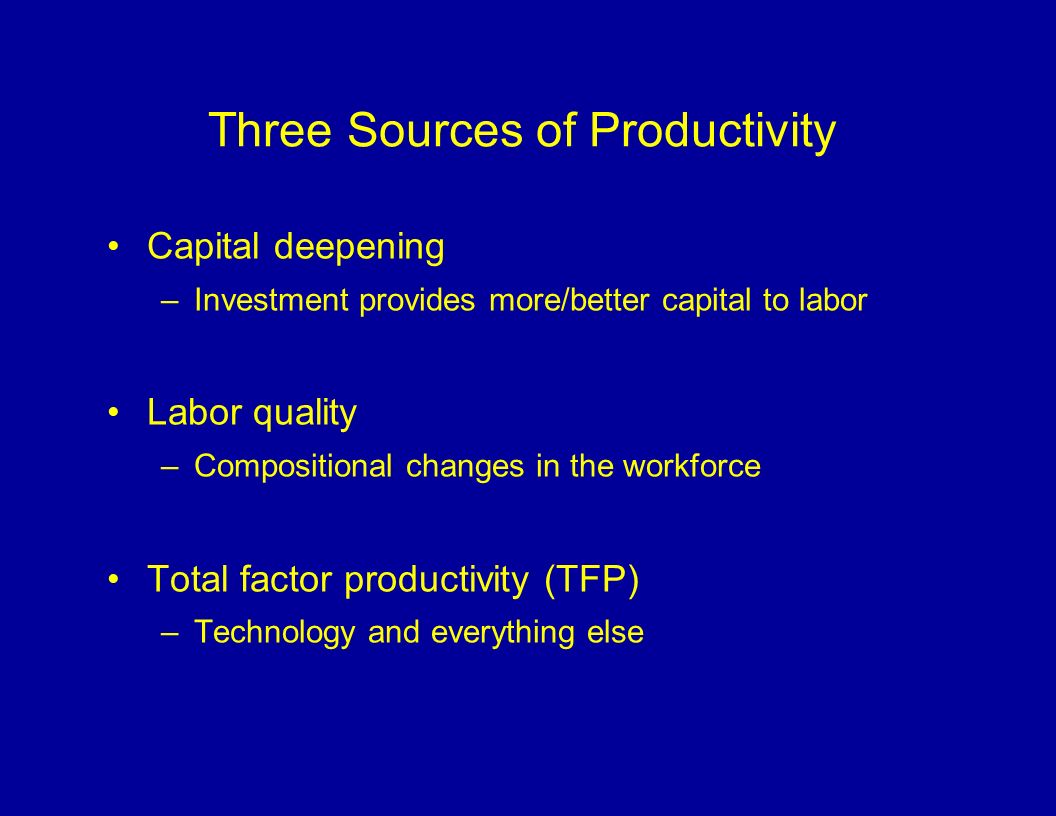 Three Sources of Productivity

• Capital deepening
– Investment provides more/better capital to labor

• Labor quality
– Compositional changes in the workforce

• Total factor productivity (TFP)
– Technology and everything else